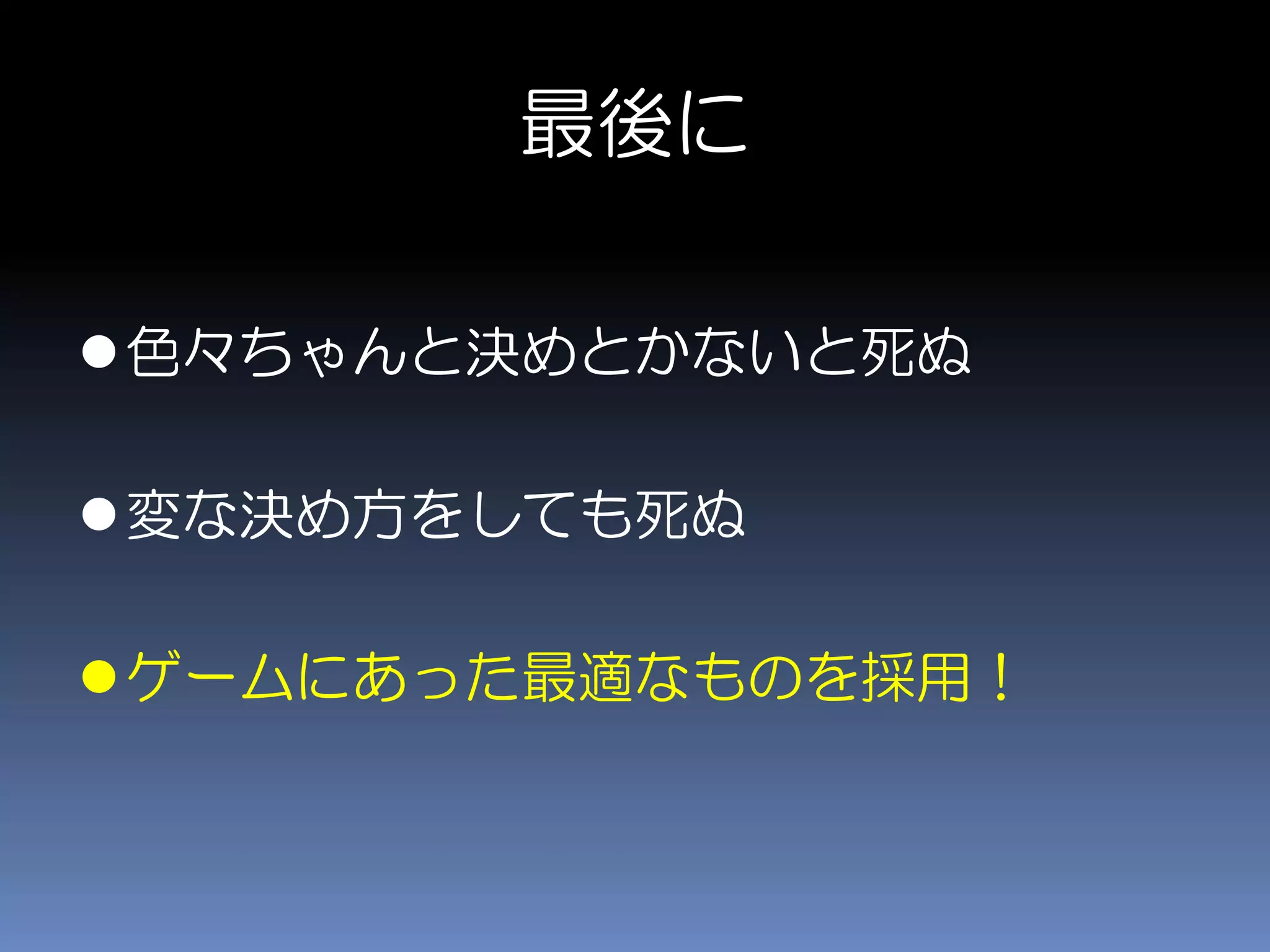 最後に

●色々ちゃんと決めとかないと死ぬ

●変な決め方をしても死ぬ

●ゲームにあった最適なものを採用！